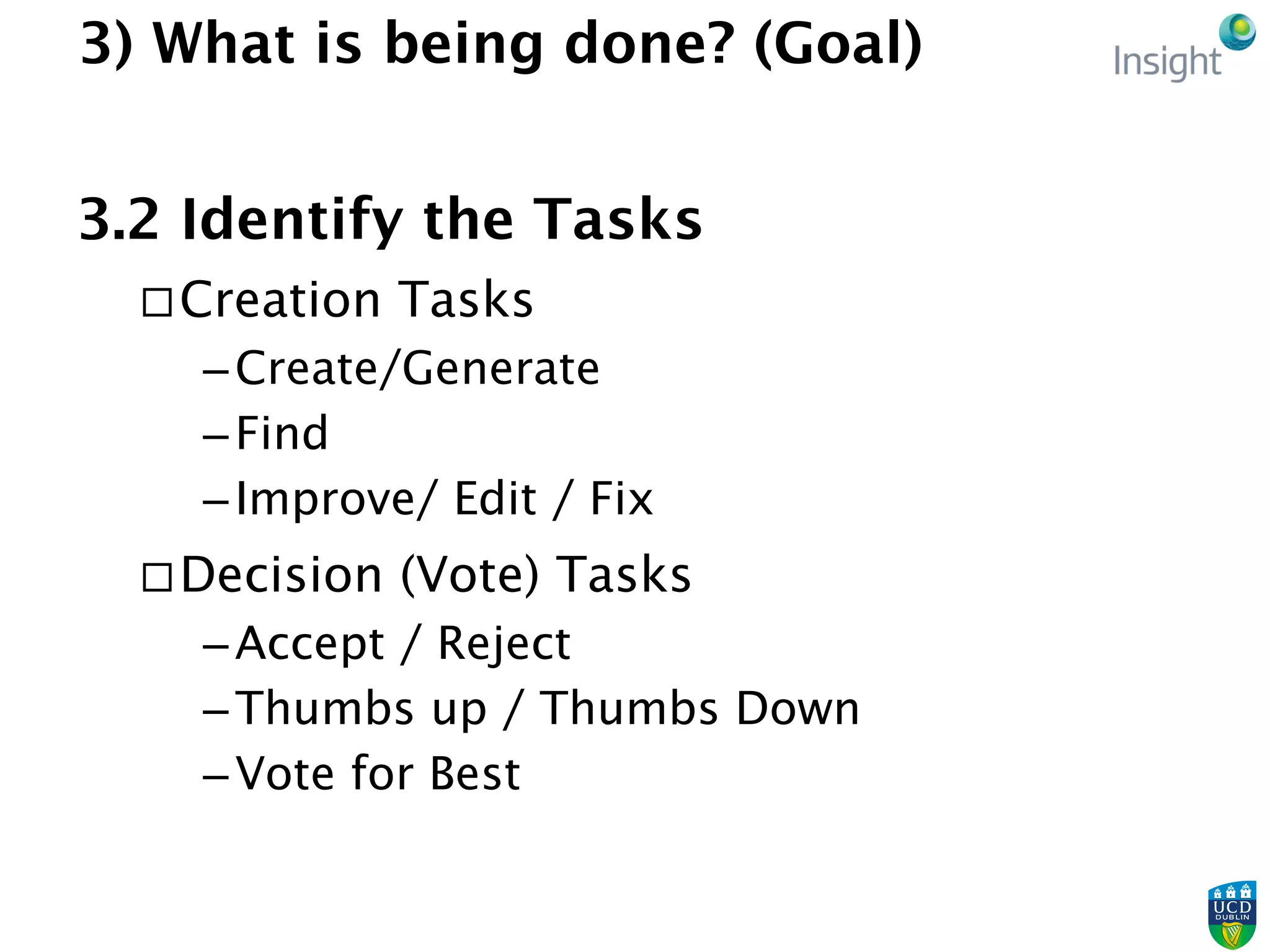 3) What is being done? (Goal)

Insight

3.2 Identify the Tasks

□ Creation Tasks

– Create/Generate

– Find

– Improve/ Edit / Fix

□ Decision (Vote) Tasks

– Accept / Reject

– Thumbs up / Thumbs Down

– Vote for Best

UCD DUBLIN